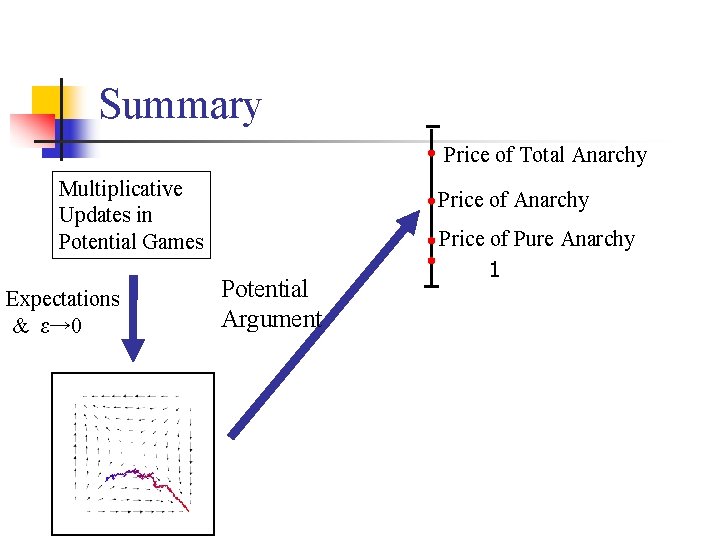 Summary

Multiplicative Updates in Potential Games

Expectations & $\varepsilon \to 0$

Potential Argument

Price of Total Anarchy

Price of Anarchy

Price of Pure Anarchy

1